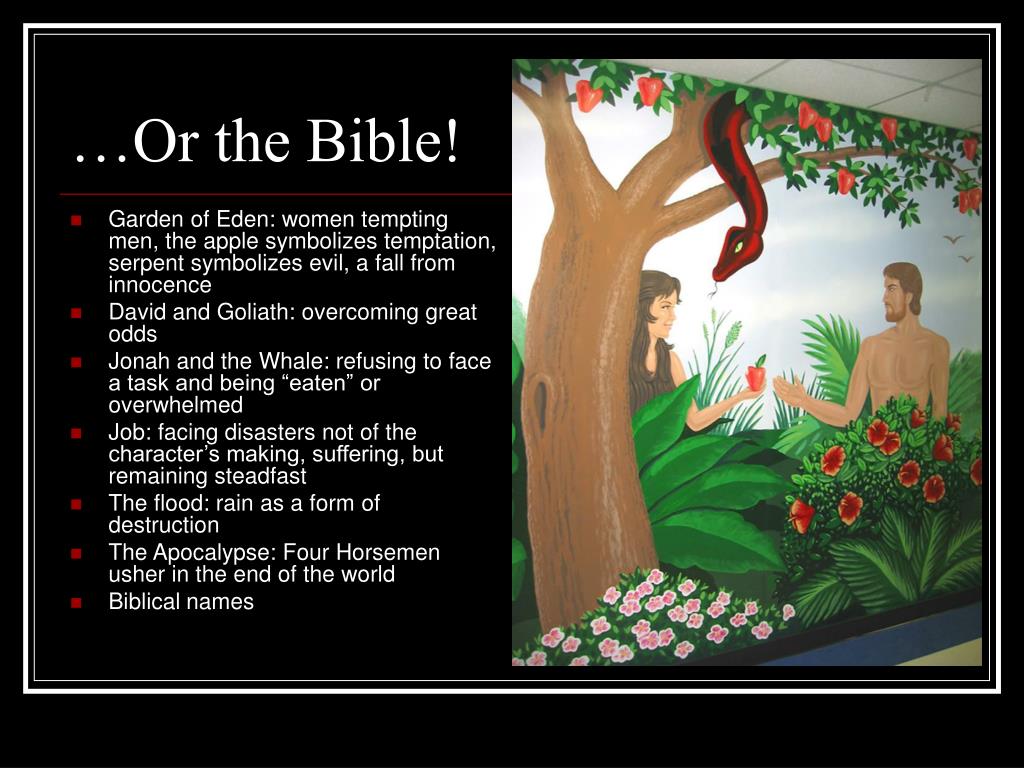 …Or the Bible!

- Garden of Eden: women tempting men, the apple symbolizes temptation, serpent symbolizes evil, a fall from innocence
- David and Goliath: overcoming great odds
- Jonah and the Whale: refusing to face a task and being “eaten” or overwhelmed
- Job: facing disasters not of the character’s making, suffering, but remaining steadfast
- The flood: rain as a form of destruction
- The Apocalypse: Four Horsemen usher in the end of the world
- Biblical names